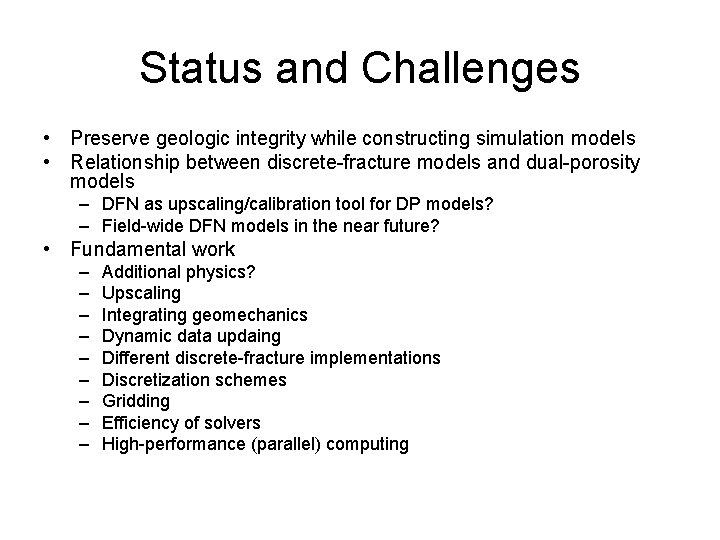 Status and Challenges

• Preserve geologic integrity while constructing simulation models
• Relationship between discrete-fracture models and dual-porosity models
 – DFN as upscaling/calibration tool for DP models?
 – Field-wide DFN models in the near future?
• Fundamental work
 – Additional physics?
 – Upscaling
 – Integrating geomechanics
 – Dynamic data updaing
 – Different discrete-fracture implementations
 – Discretization schemes
 – Gridding
 – Efficiency of solvers
 – High-performance (parallel) computing